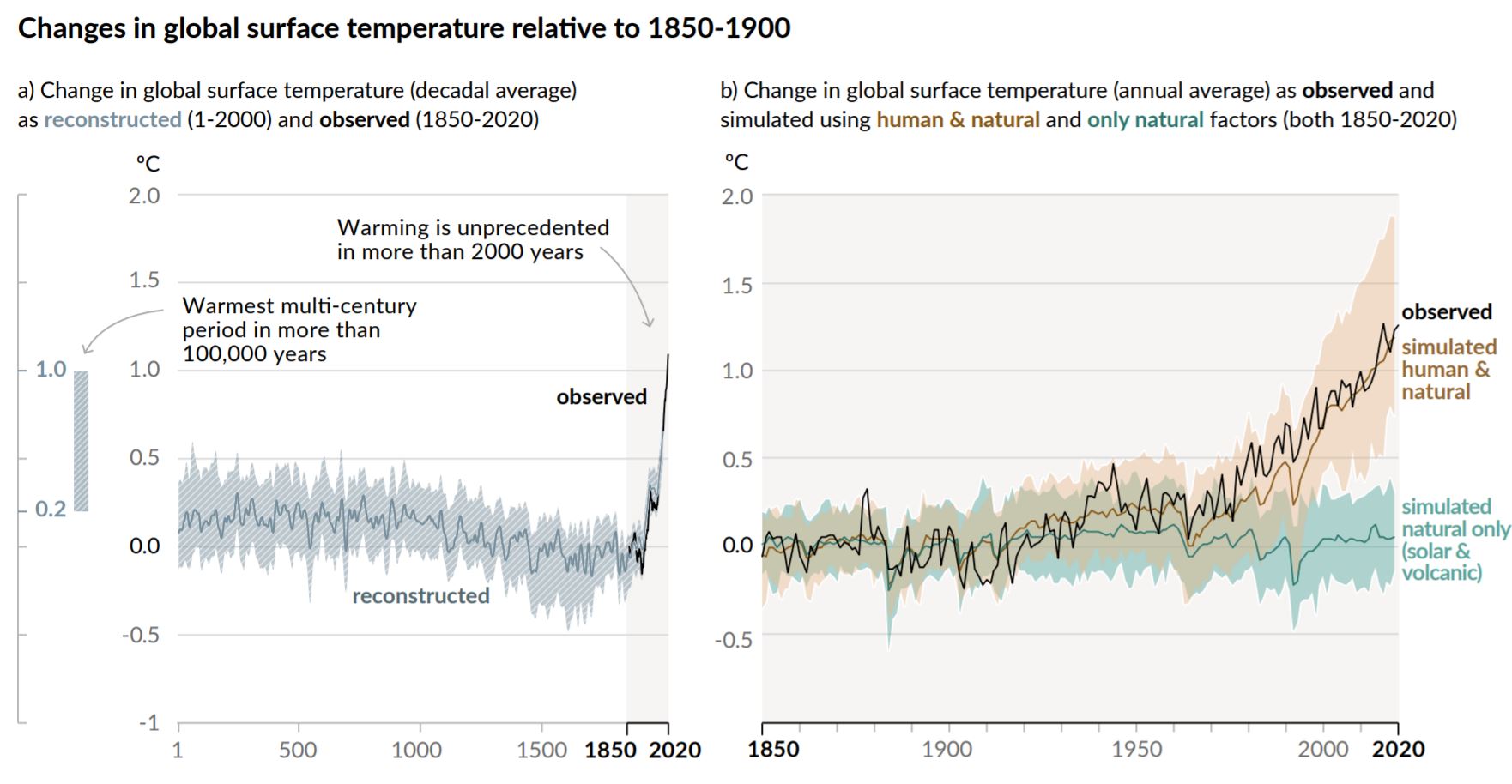 Changes in global surface temperature relative to 1850-1900

a) Change in global surface temperature (decadal average) as reconstructed (1-2000) and observed (1850-2020)

°C

2.0

1.5

1.0

0.5

0.0

-0.5

-1

1.0

0.2

Warming is unprecedented in more than 2000 years

Warmest multi-century period in more than 100,000 years

observed

reconstructed

1 500 1000 1500 1850 2020

b) Change in global surface temperature (annual average) as observed and simulated using human & natural and only natural factors (both 1850-2020)

°C

2.0

1.5

1.0

0.5

0.0

-0.5

observed

simulated human & natural

simulated natural only (solar & volcanic)

1850 1900 1950 2000 2020